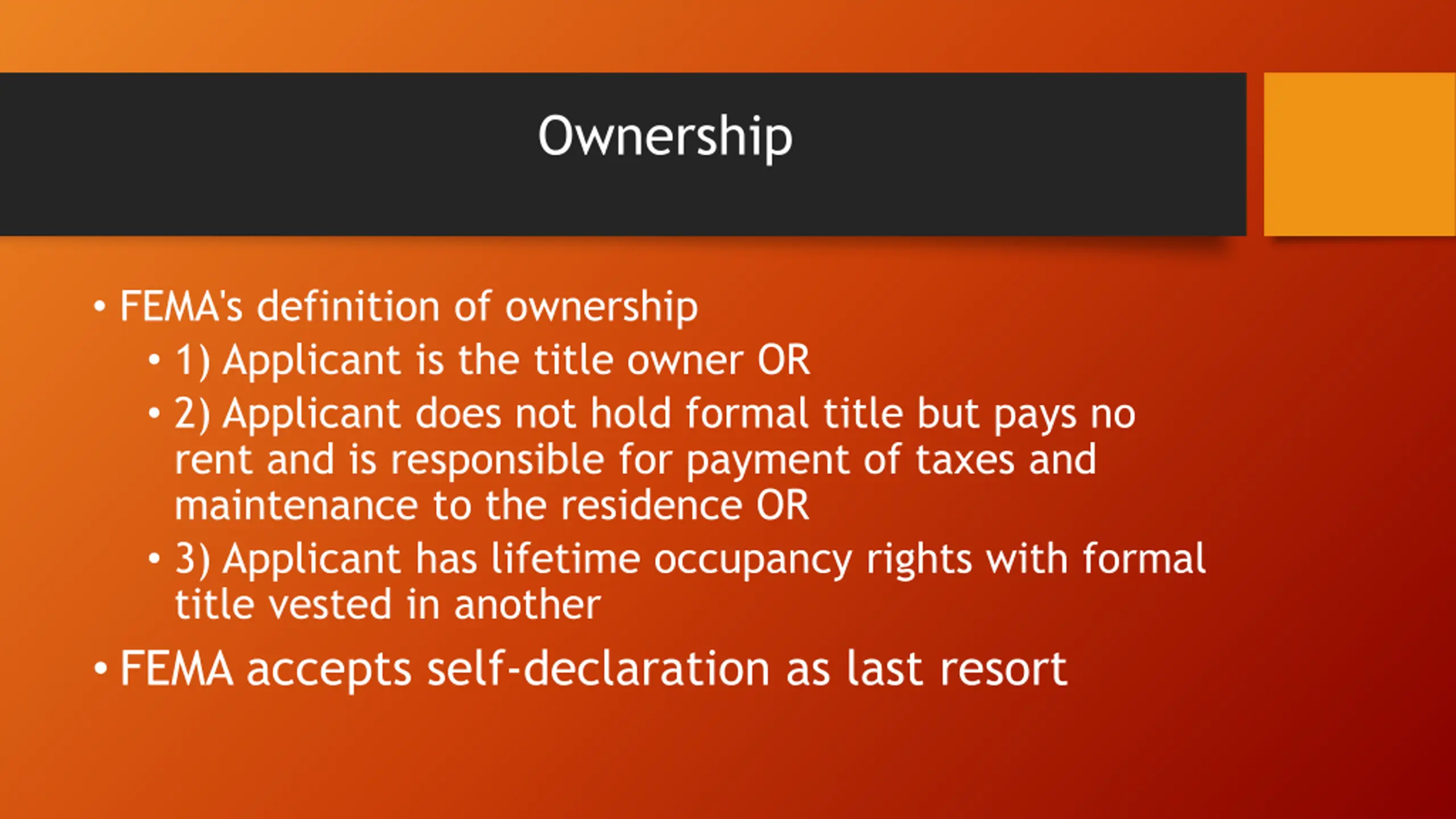 Ownership

• FEMA's definition of ownership
  • 1) Applicant is the title owner OR
  • 2) Applicant does not hold formal title but pays no rent and is responsible for payment of taxes and maintenance to the residence OR
  • 3) Applicant has lifetime occupancy rights with formal title vested in another
• FEMA accepts self-declaration as last resort